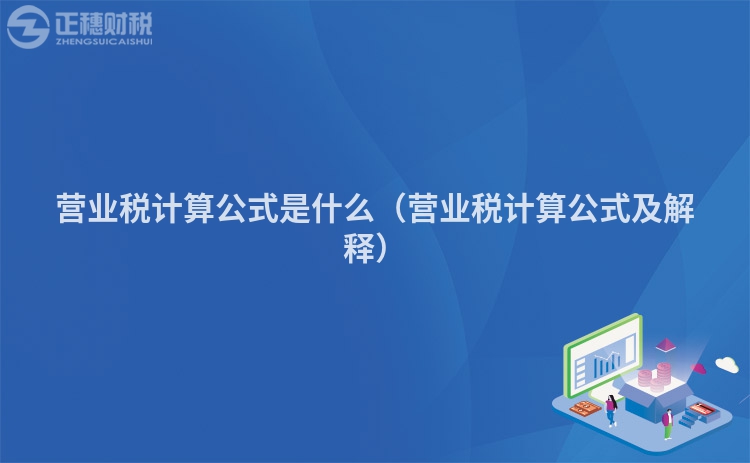 正穗财税
ZHENGSUICAISHUI

营业税计算公式是什么（营业税计算公式及解释）